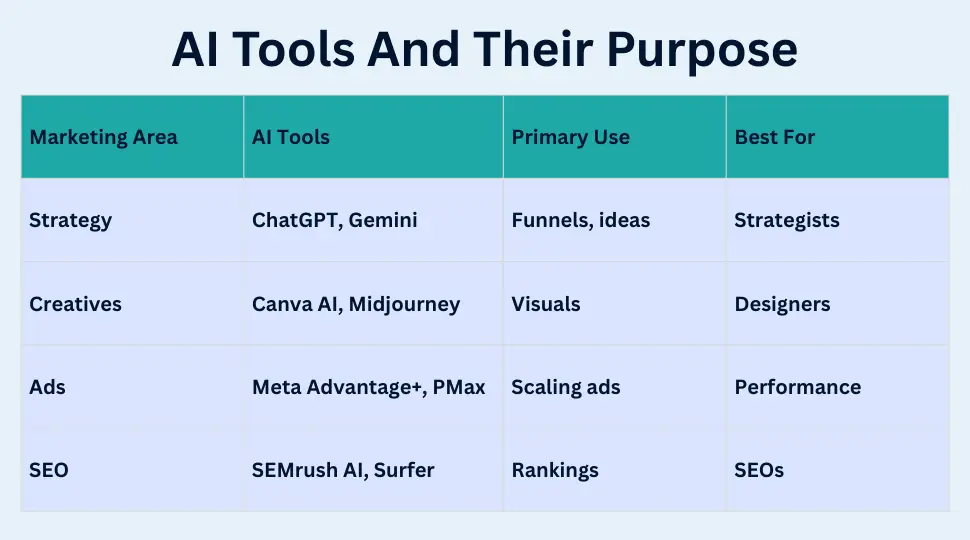 AI Tools And Their Purpose

| Marketing Area | AI Tools | Primary Use | Best For |
|---|---|---|---|
| Strategy | ChatGPT, Gemini | Funnels, ideas | Strategists |
| Creatives | Canva AI, Midjourney | Visuals | Designers |
| Ads | Meta Advantage+, PMax | Scaling ads | Performance |
| SEO | SEMrush AI, Surfer | Rankings | SEOs |